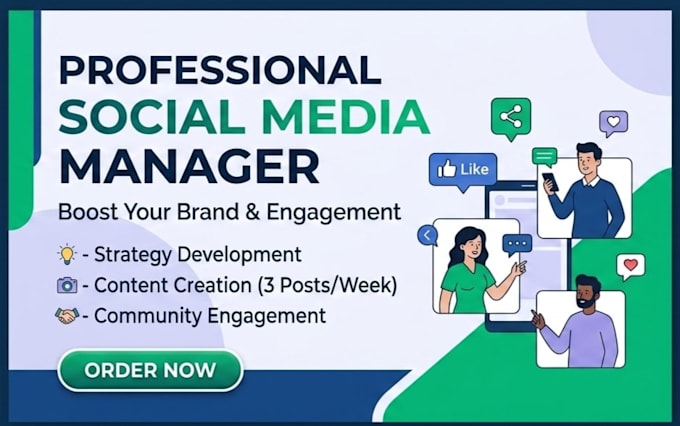 PROFESSIONAL SOCIAL MEDIA MANAGER

Boost Your Brand & Engagement

- Strategy Development
- Content Creation (3 Posts/Week)
- Community Engagement

ORDER NOW

Like